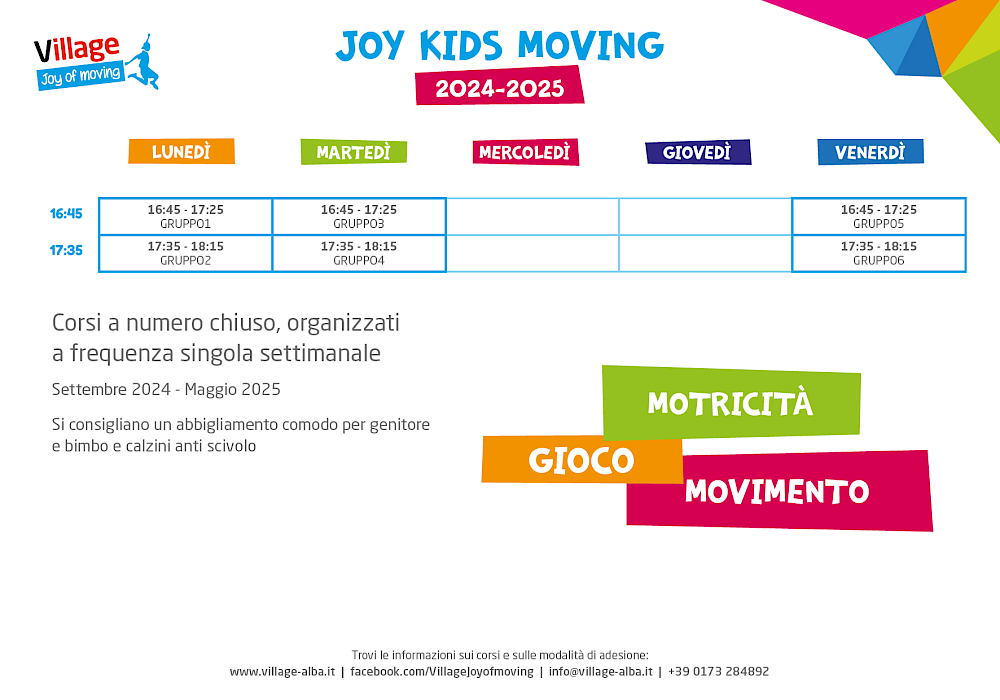 Village
Joy of moving

JOY KIDS MOVING
2024-2025

| | LUNEDÌ | MARTEDÌ | MERCOLEDÌ | GIOVEDÌ | VENERDÌ |
|---|---|---|---|---|---|
| 16:45 | 16:45 - 17:25 GRUPPO1 | 16:45 - 17:25 GRUPPO3 | | | 16:45 - 17:25 GRUPPO5 |
| 17:35 | 17:35 - 18:15 GRUPPO2 | 17:35 - 18:15 GRUPPO4 | | | 17:35 - 18:15 GRUPPO6 |

Corsi a numero chiuso, organizzati a frequenza singola settimanale

Settembre 2024 - Maggio 2025

Si consigliano un abbigliamento comodo per genitore e bimbo e calzini anti scivolo

MOTRICITÀ
GIOCO
MOVIMENTO

Trovi le informazioni sui corsi e sulle modalità di adesione:
www.village-alba.it | facebook.com/VillageJoyofmoving | info@village-alba.it | +39 0173 284892